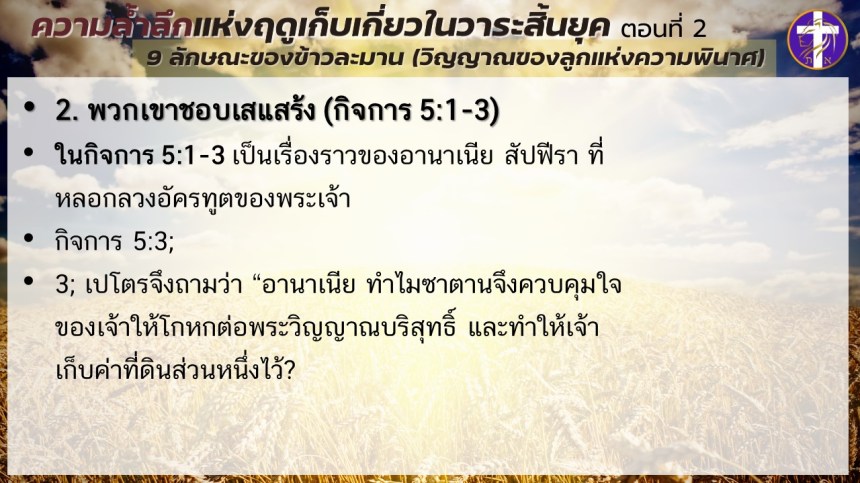 ความล้ำลึกแห่งฤดูเก็บเกี่ยวในวาระสิ้นยุค ตอนที่ 2
9 ลักษณะของข้าวละมาน (วิญญาณของลูกแห่งความพินาศ)

• 2. พวกเขาชอบเสแสร้ง (กิจการ 5:1-3)
• ในกิจการ 5:1-3 เป็นเรื่องราวของอานาเนีย สัปฟีรา ที่หลอกลวงอัครทูตของพระเจ้า
• กิจการ 5:3;
• 3; เปโตรจึงถามว่า “อานาเนีย ทำไมซาตานจึงควบคุมใจของเจ้าให้โกหกต่อพระวิญญาณบริสุทธิ์ และทำให้เจ้าเก็บค่าที่ดินส่วนหนึ่งไว้?